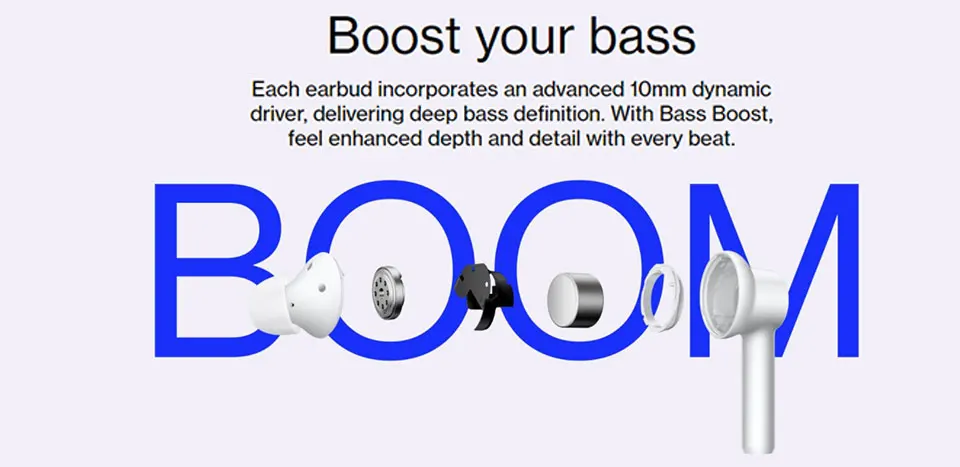 Boost your bass

Each earbud incorporates an advanced 10mm dynamic driver, delivering deep bass definition. With Bass Boost, feel enhanced depth and detail with every beat.

BOOM